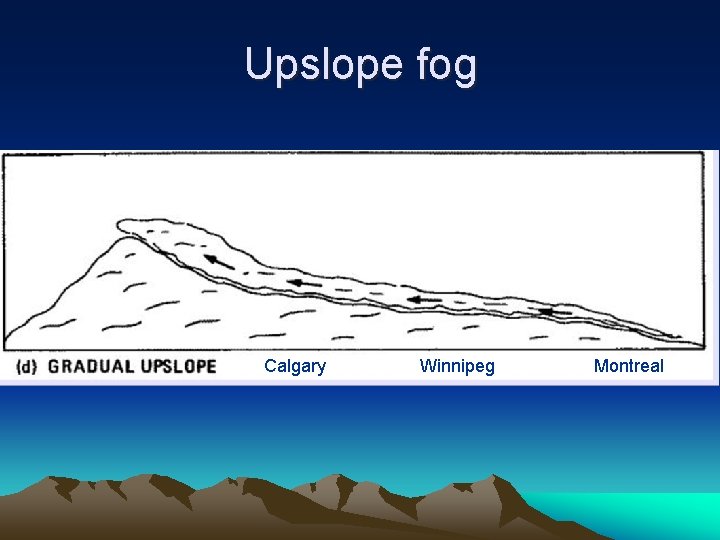 Upslope fog

(d) GRADUAL UPSLOPE

Calgary

Winnipeg

Montreal